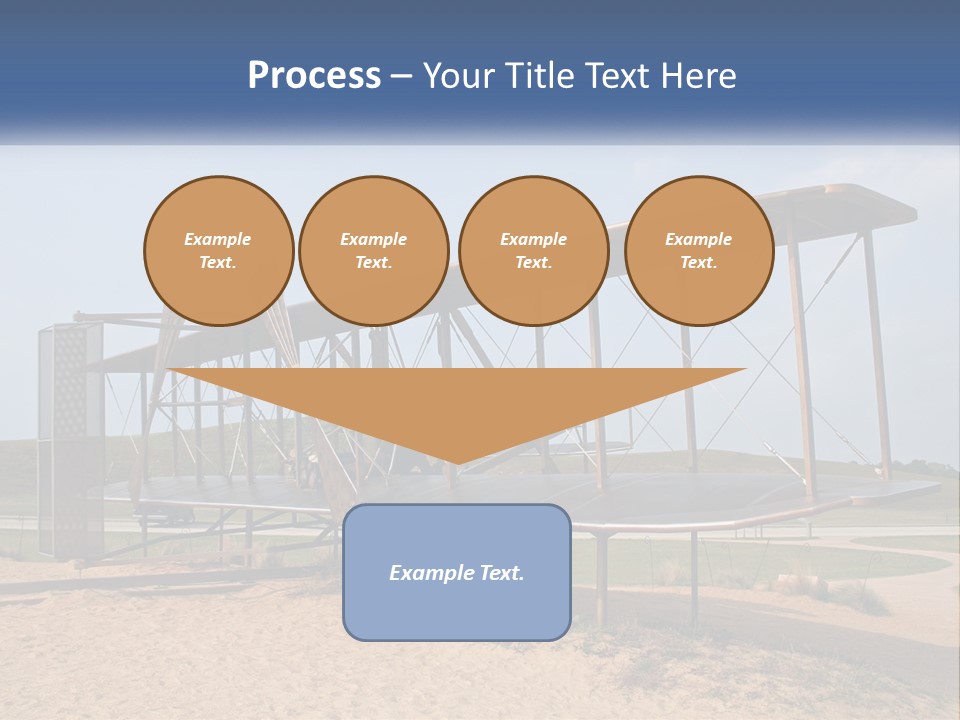 Process – Your Title Text Here

Example Text.

Example Text.

Example Text.

Example Text.

Example Text.